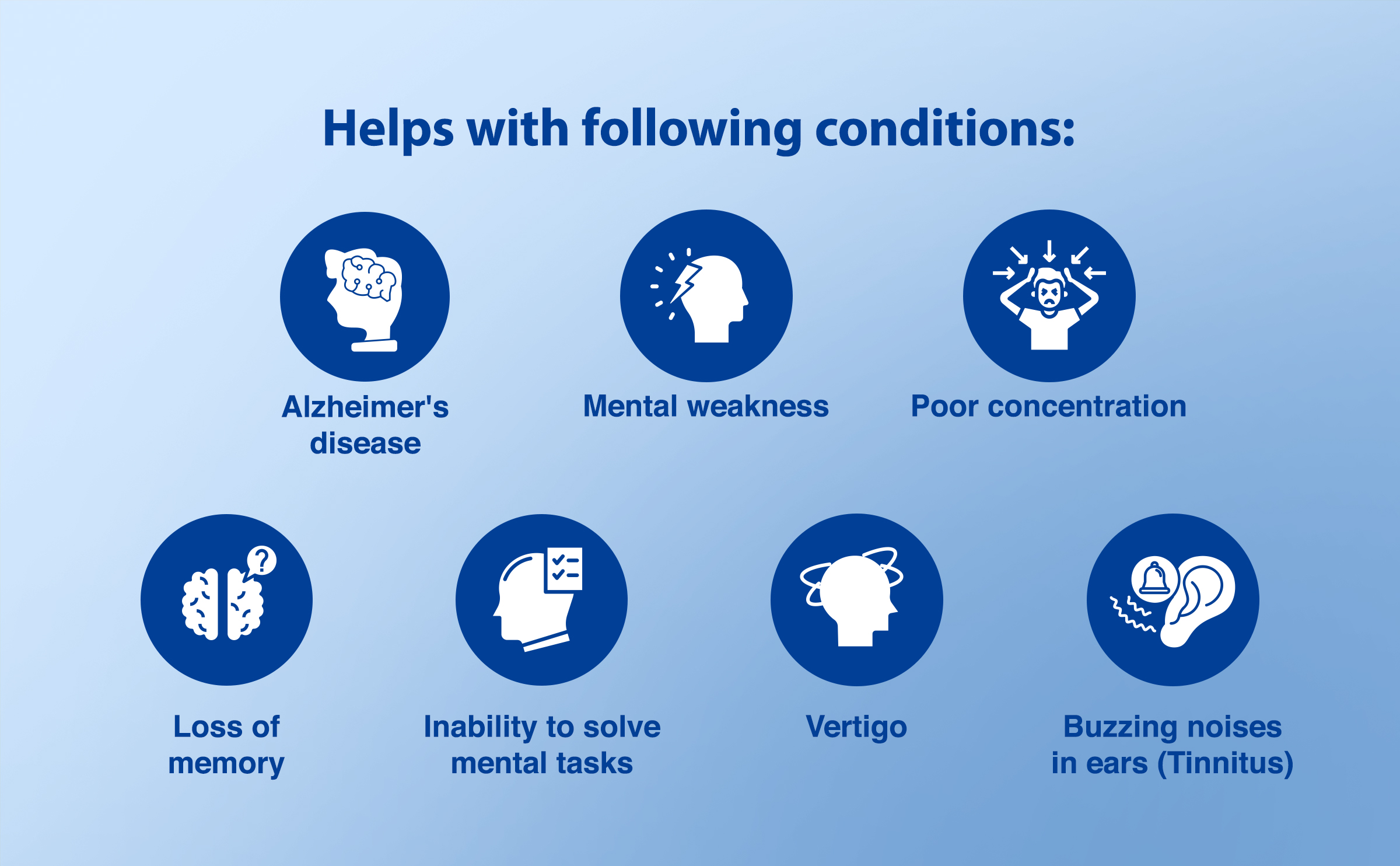 Helps with following conditions:

Alzheimer's disease

Mental weakness

Poor concentration

Loss of memory

Inability to solve mental tasks

Vertigo

Buzzing noises in ears (Tinnitus)